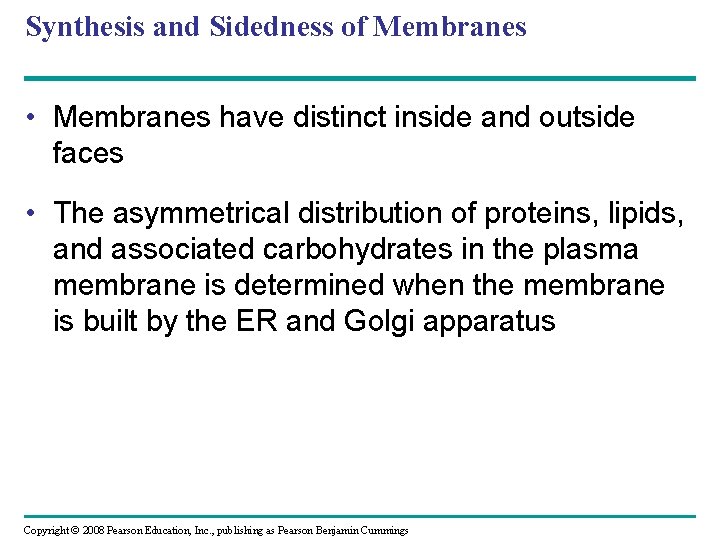 Synthesis and Sidedness of Membranes

• Membranes have distinct inside and outside faces

• The asymmetrical distribution of proteins, lipids, and associated carbohydrates in the plasma membrane is determined when the membrane is built by the ER and Golgi apparatus

Copyright © 2008 Pearson Education, Inc., publishing as Pearson Benjamin Cummings